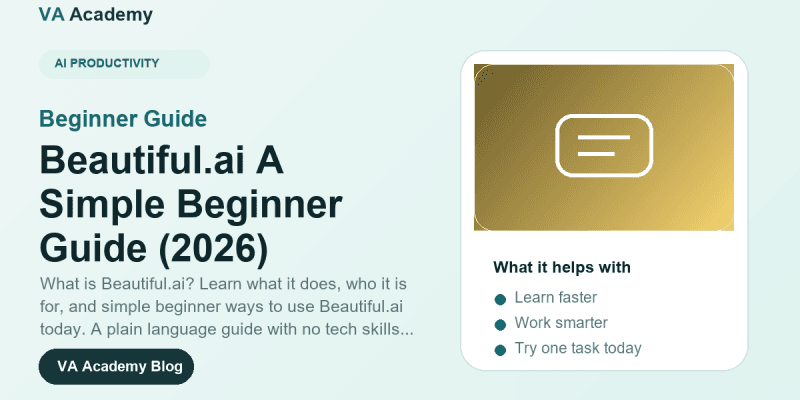 VA Academy

AI PRODUCTIVITY

Beginner Guide

Beautiful.ai A Simple Beginner Guide (2026)

What is Beautiful.ai? Learn what it does, who it is for, and simple beginner ways to use Beautiful.ai today. A plain language guide with no tech skills...

VA Academy Blog

What it helps with

• Learn faster
• Work smarter
• Try one task today